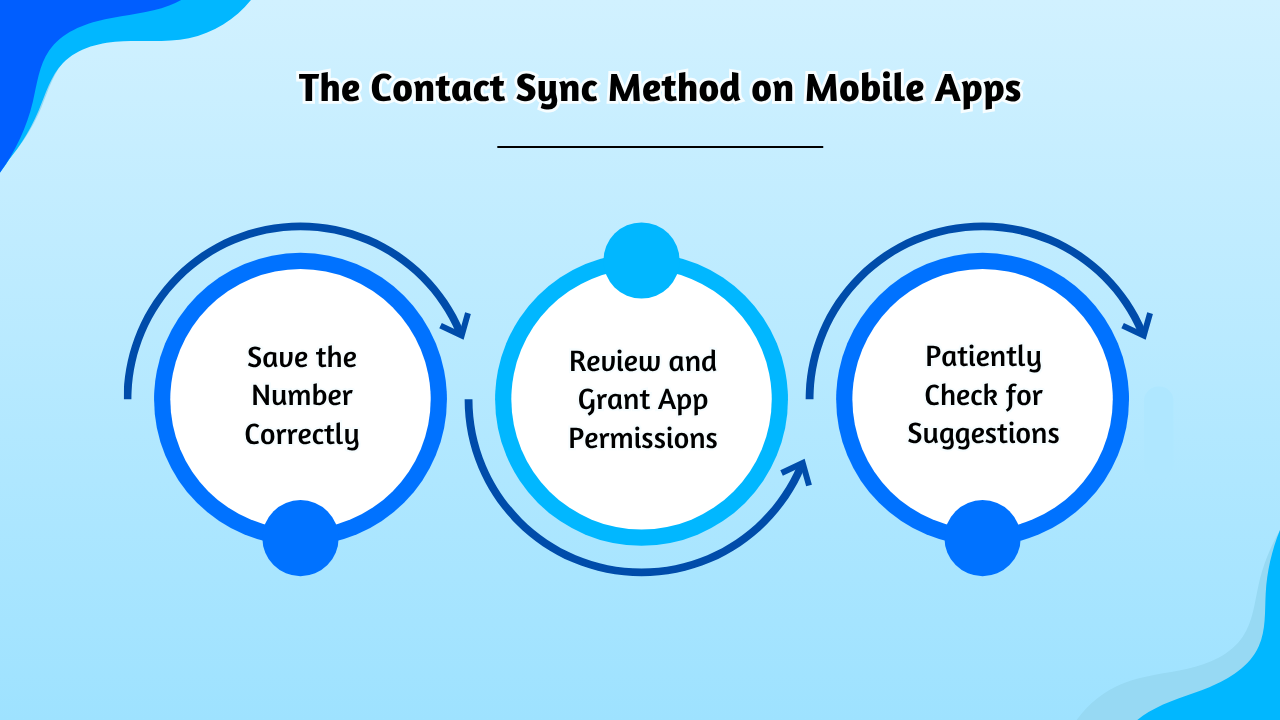 The Contact Sync Method on Mobile Apps

Save the Number Correctly

Review and Grant App Permissions

Patiently Check for Suggestions